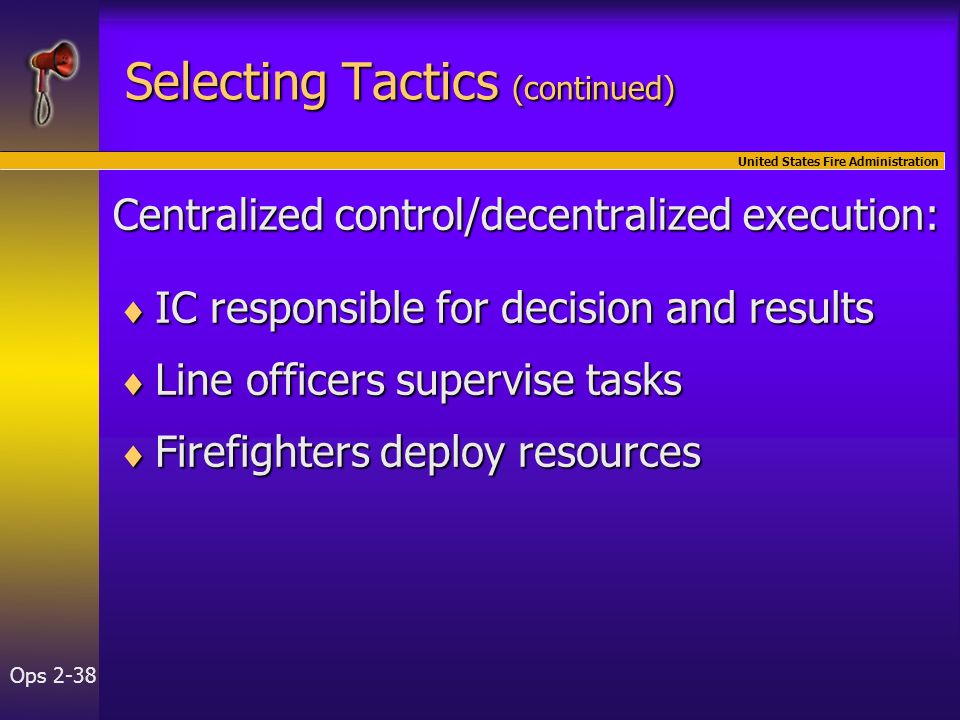 Selecting Tactics (continued)

United States Fire Administration

Centralized control/decentralized execution:

♦ IC responsible for decision and results
♦ Line officers supervise tasks
♦ Firefighters deploy resources

Ops 2-38